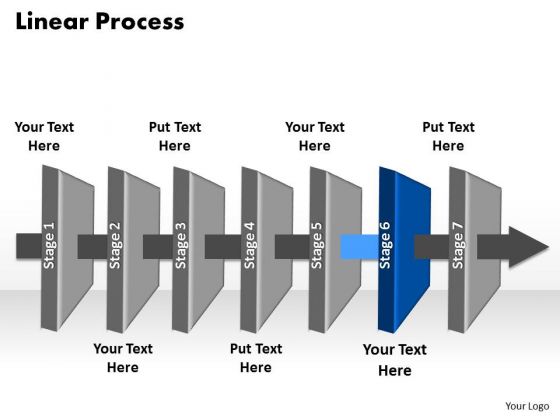 Linear Process

Your Text Here

Put Text Here

Your Text Here

Put Text Here

Stage 1

Stage 2

Stage 3

Stage 4

Stage 5

Stage 6

Stage 7

Your Text Here

Put Text Here

Your Text Here

Your Logo